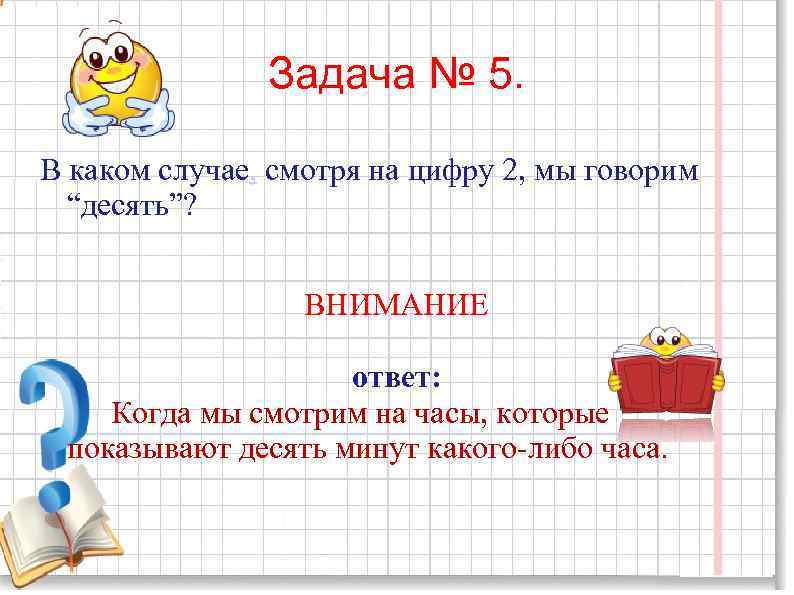 Задача № 5.

В каком случае, смотря на цифру 2, мы говорим “десять”?

ВНИМАНИЕ

ответ:
Когда мы смотрим на часы, которые показывают десять минут какого-либо часа.